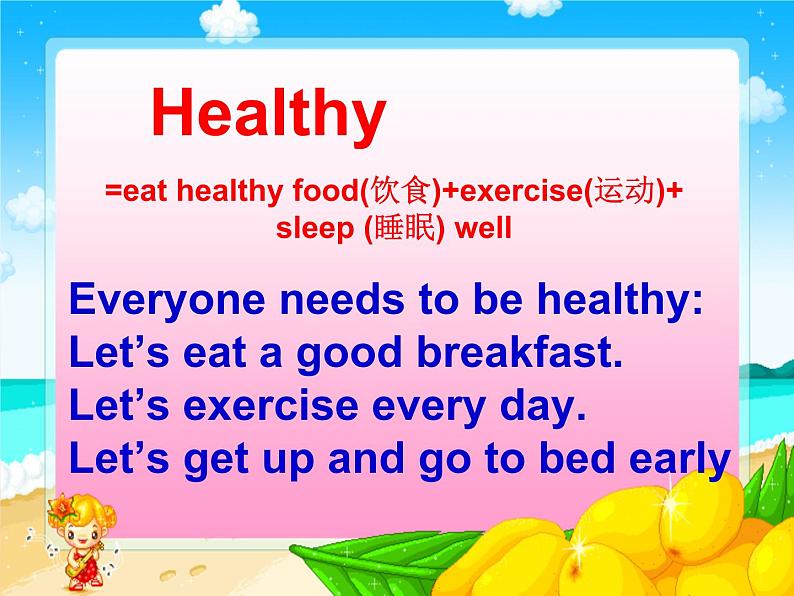 Healthy

=eat healthy food(饮食)+exercise(运动)+ sleep (睡眠) well

Everyone needs to be healthy:
Let’s eat a good breakfast.
Let’s exercise every day.
Let’s get up and go to bed early